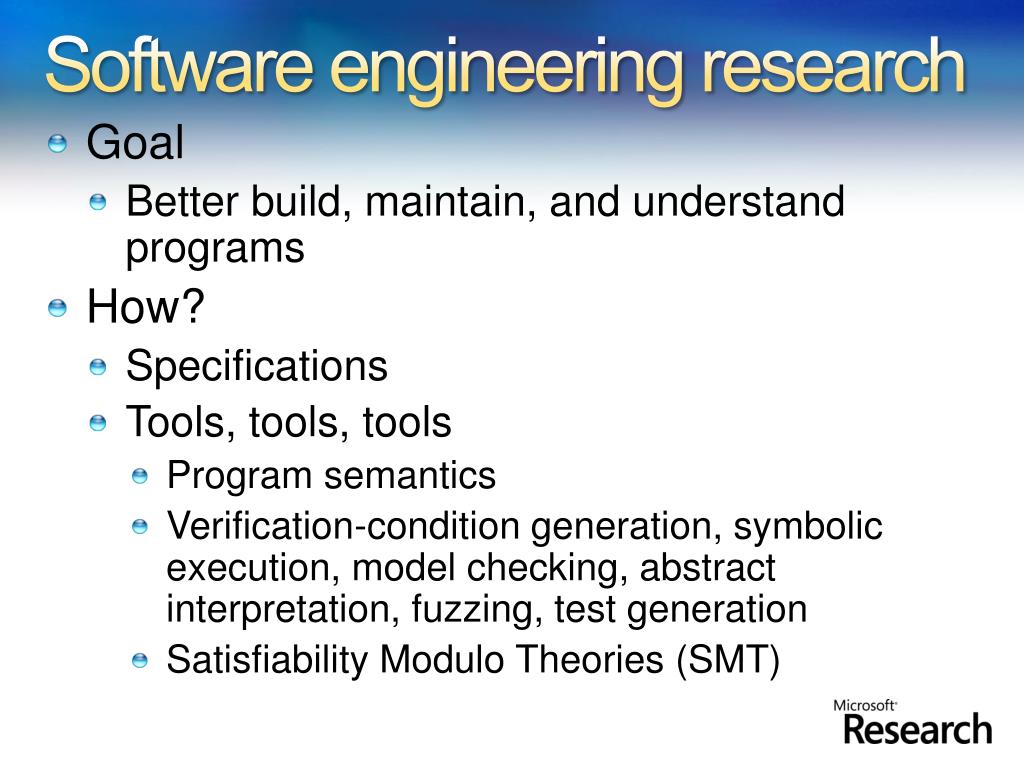 Software engineering research

Goal

Better build, maintain, and understand programs

How?

Specifications

Tools, tools, tools

Program semantics

Verification-condition generation, symbolic execution, model checking, abstract interpretation, fuzzing, test generation

Satisfiability Modulo Theories (SMT)

Microsoft Research